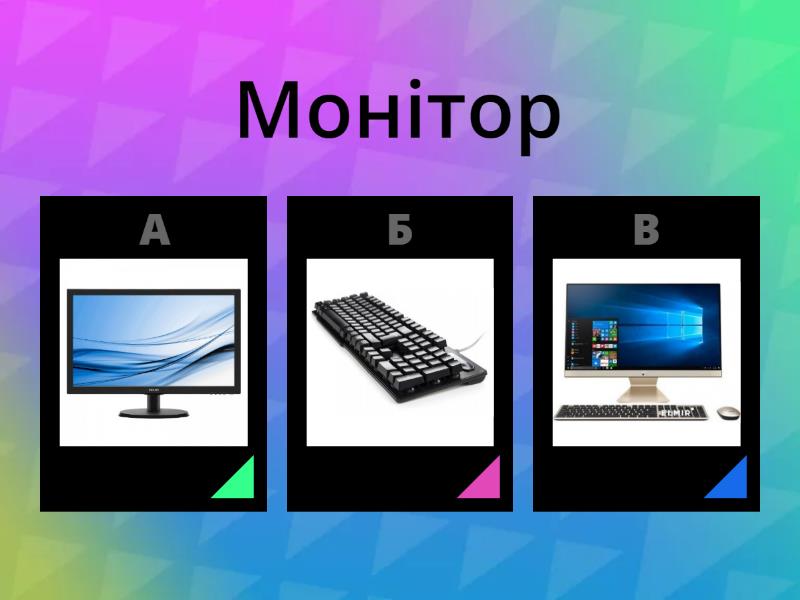 Монітор

А

Б

В